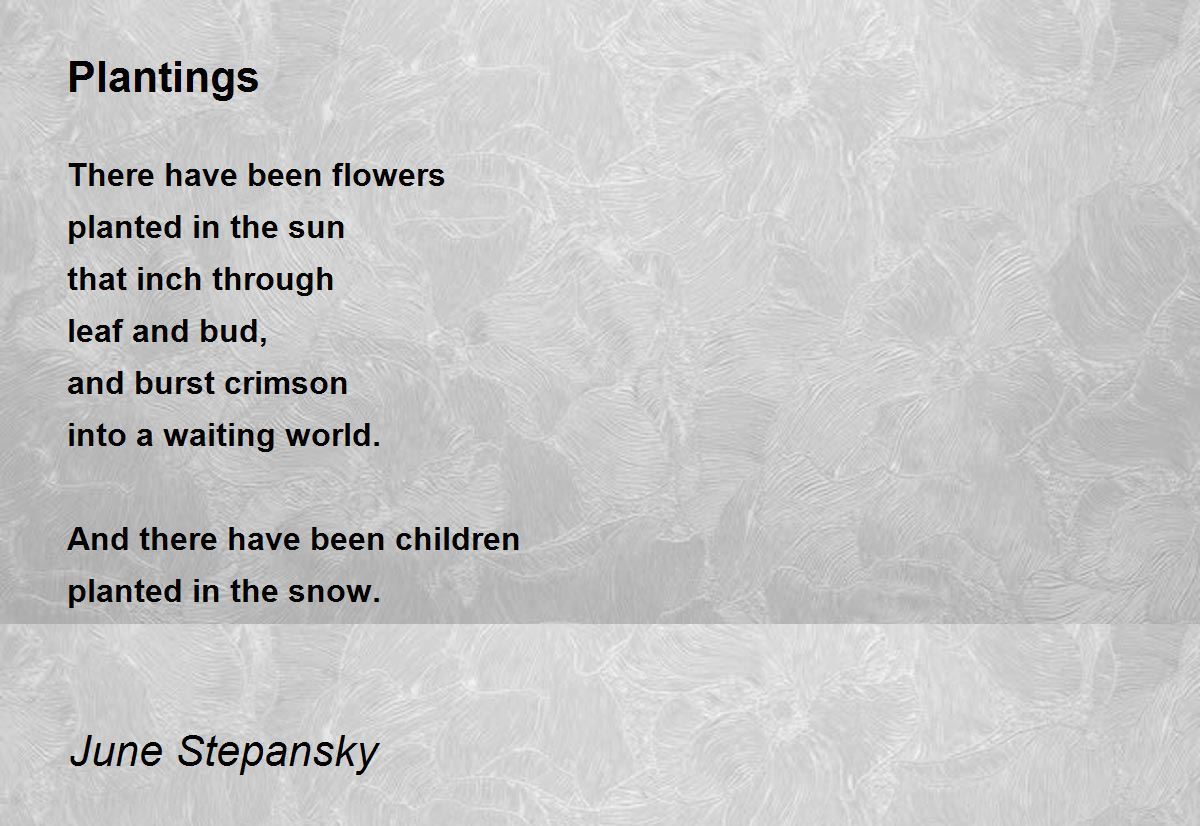 Plantings

There have been flowers
planted in the sun
that inch through
leaf and bud,
and burst crimson
into a waiting world.

And there have been children
planted in the snow.

June Stepansky